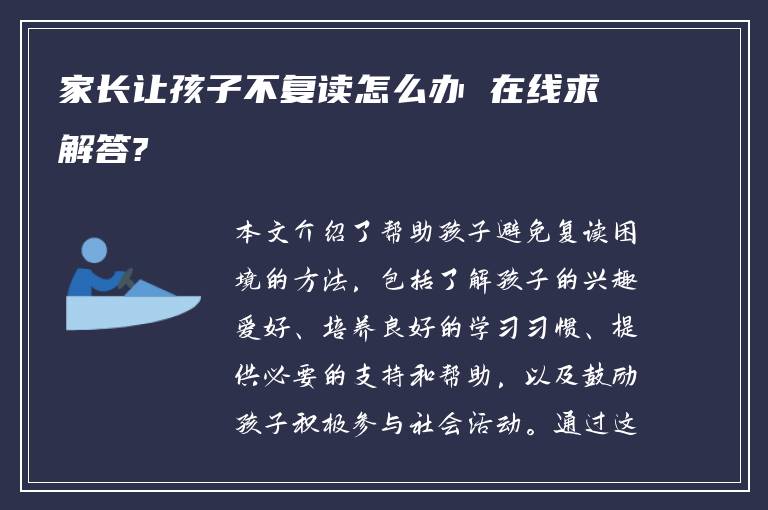 家长让孩子不复读怎么办 在线求解答?

本文介绍了帮助孩子避免复读困境的方法，包括了解孩子的兴趣爱好、培养良好的学习习惯、提供必要的支持和帮助，以及鼓励孩子积极参与社会活动。通过这